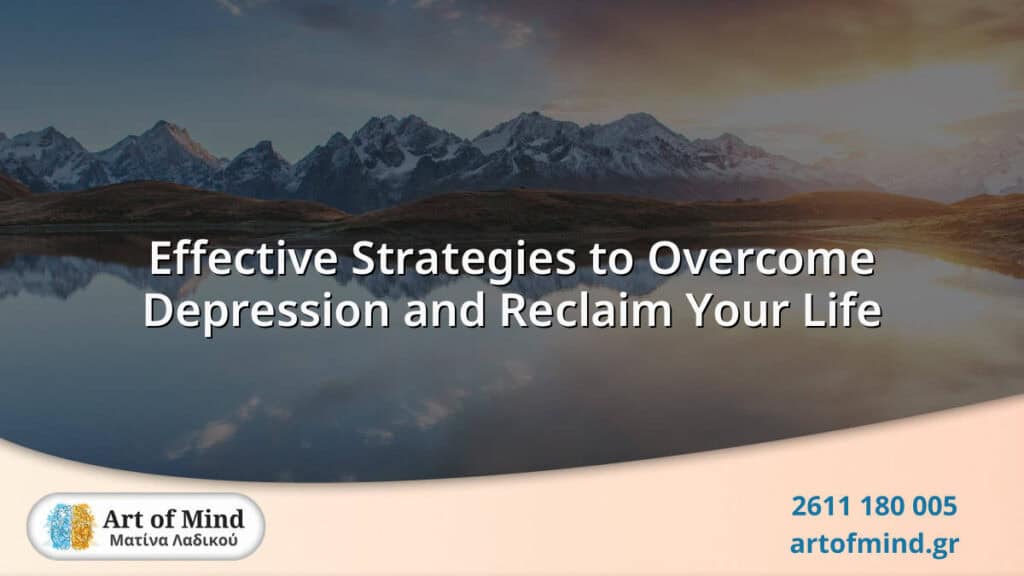 Effective Strategies to Overcome Depression and Reclaim Your Life

Art of Mind
Ματίνα Λαδικού

2611 180 005
artofmind.gr